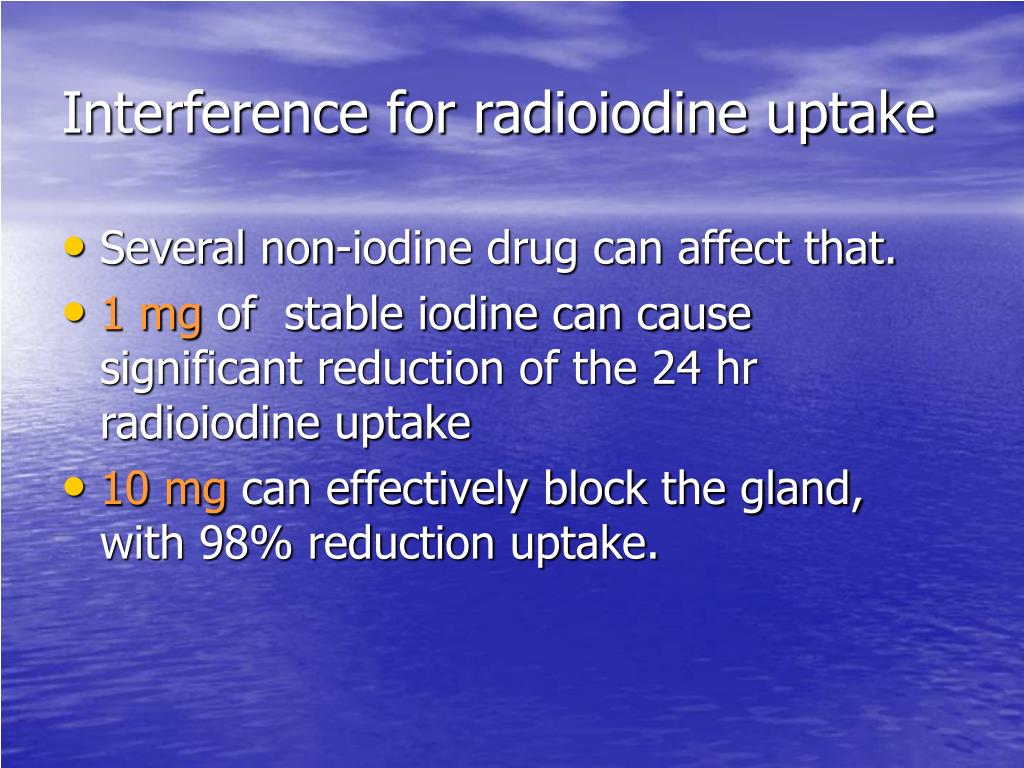 Interference for radioiodine uptake

• Several non-iodine drug can affect that.
• 1 mg of stable iodine can cause significant reduction of the 24 hr radioiodine uptake
• 10 mg can effectively block the gland, with 98% reduction uptake.